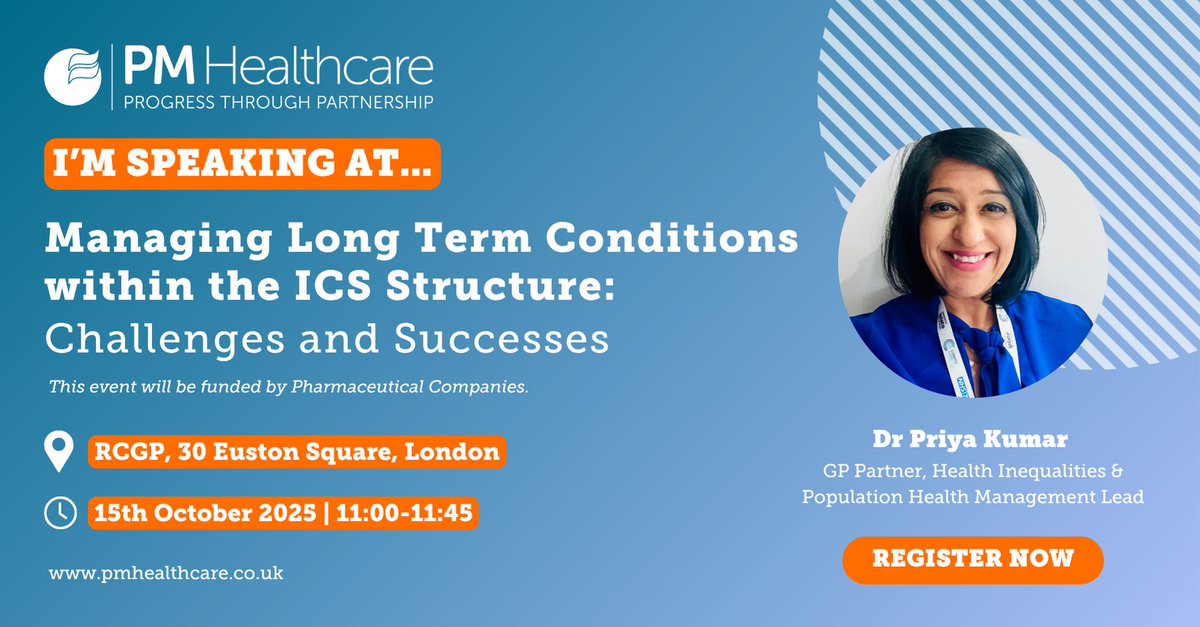 PM Healthcare
PROGRESS THROUGH PARTNERSHIP

I'M SPEAKING AT...

Managing Long Term Conditions within the ICS Structure: Challenges and Successes

This event will be funded by Pharmaceutical Companies.

RCGP, 30 Euston Square, London

15th October 2025 | 11:00-11:45

www.pmhealthcare.co.uk

Dr Priya Kumar
GP Partner, Health Inequalities & Population Health Management Lead

REGISTER NOW